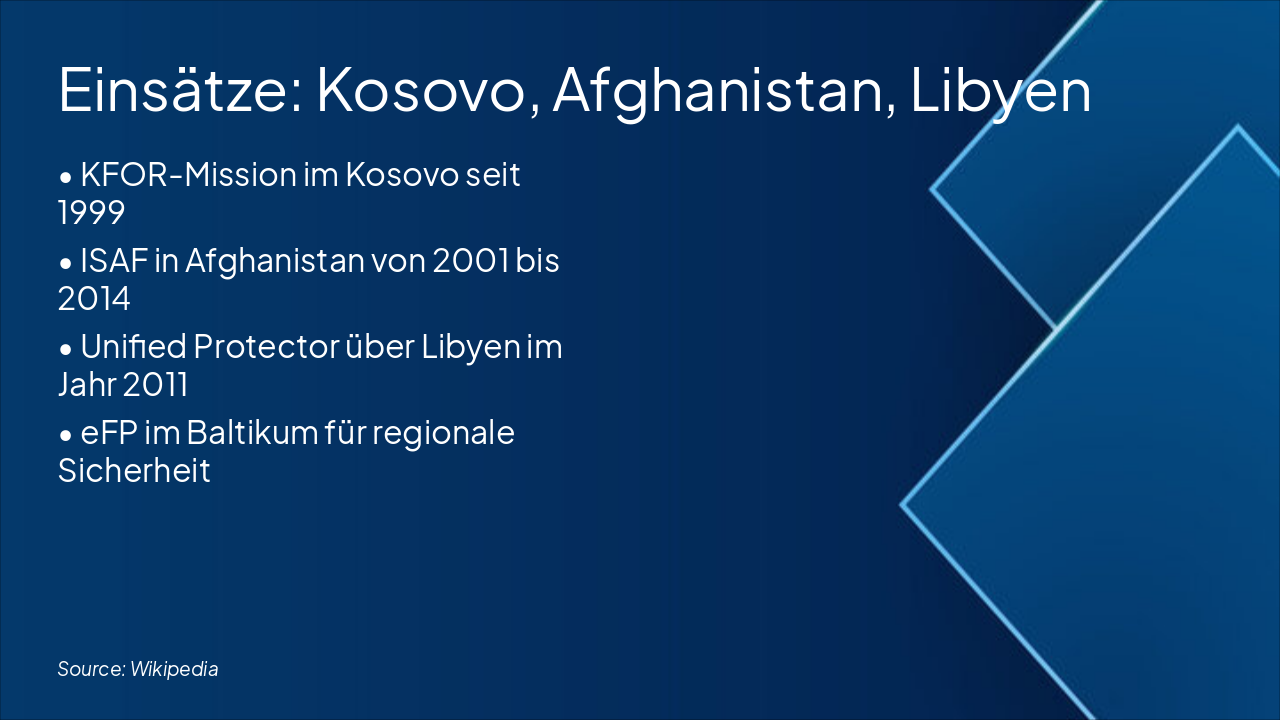 Einsätze: Kosovo, Afghanistan, Libyen

• KFOR-Mission im Kosovo seit 1999

• ISAF in Afghanistan von 2001 bis 2014

• Unified Protector über Libyen im Jahr 2011

• eFP im Baltikum für regionale Sicherheit

Source: Wikipedia